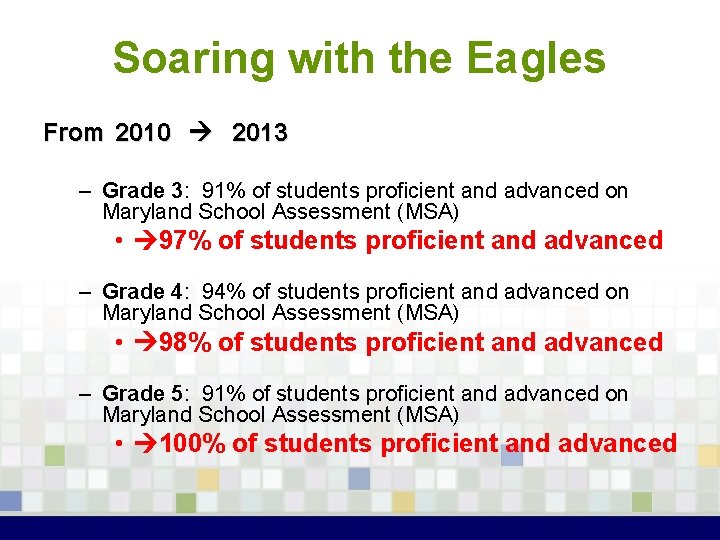 Soaring with the Eagles

From 2010 → 2013

– Grade 3: 91% of students proficient and advanced on Maryland School Assessment (MSA)
  • →97% of students proficient and advanced

– Grade 4: 94% of students proficient and advanced on Maryland School Assessment (MSA)
  • →98% of students proficient and advanced

– Grade 5: 91% of students proficient and advanced on Maryland School Assessment (MSA)
  • →100% of students proficient and advanced